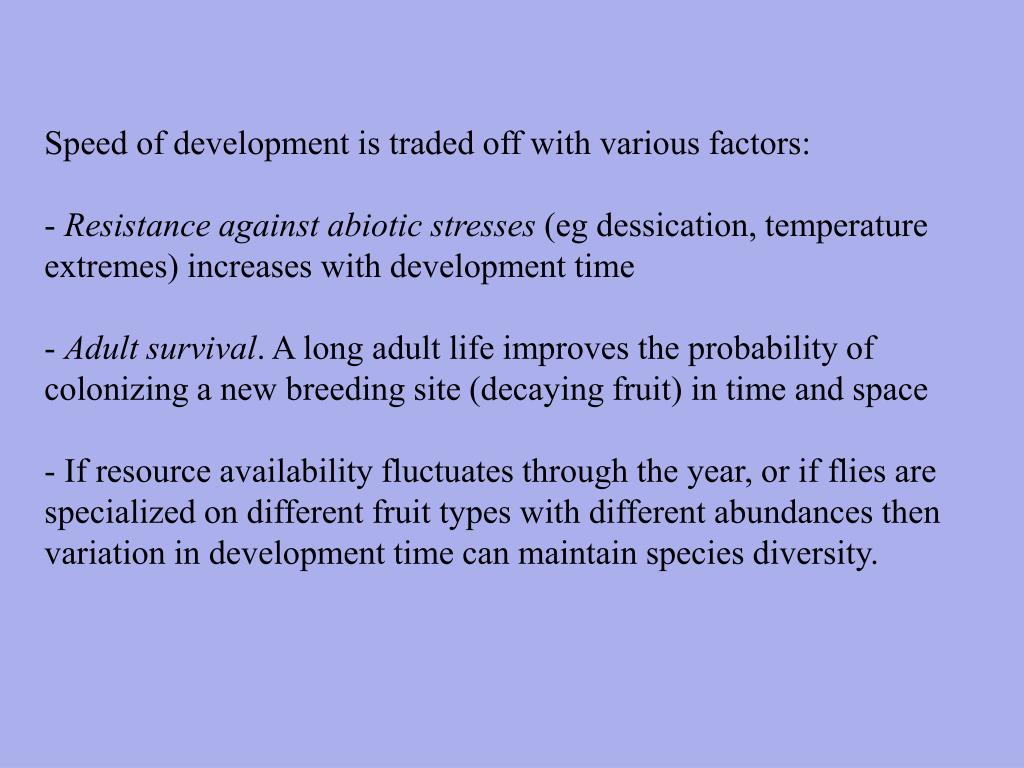 Speed of development is traded off with various factors:

- Resistance against abiotic stresses (eg dessication, temperature extremes) increases with development time

- Adult survival. A long adult life improves the probability of colonizing a new breeding site (decaying fruit) in time and space

- If resource availability fluctuates through the year, or if flies are specialized on different fruit types with different abundances then variation in development time can maintain species diversity.